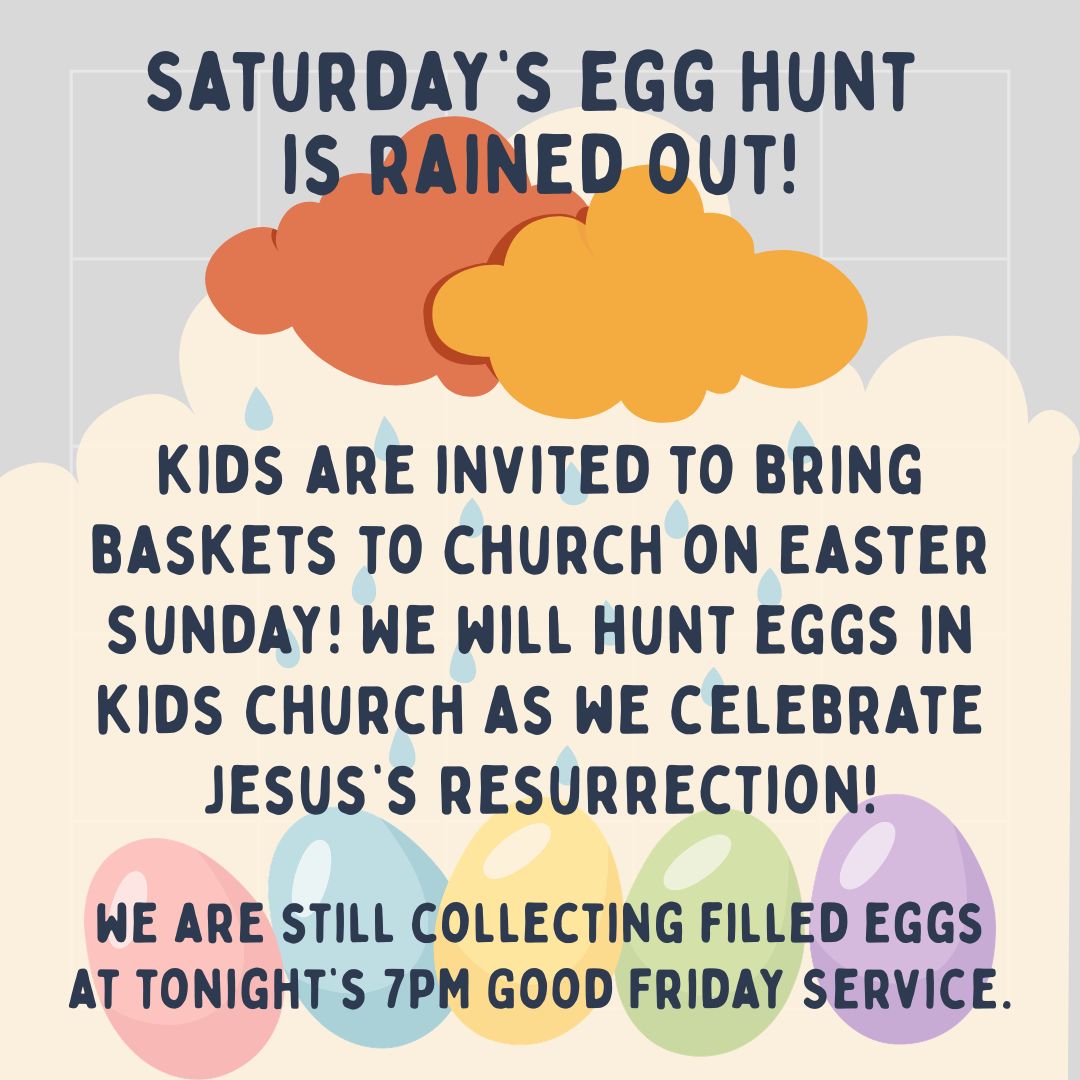 SATURDAY'S EGG HUNT IS RAINED OUT!

KIDS ARE INVITED TO BRING BASKETS TO CHURCH ON EASTER SUNDAY! WE WILL HUNT EGGS IN KIDS CHURCH AS WE CELEBRATE JESUS'S RESURRECTION!

WE ARE STILL COLLECTING FILLED EGGS AT TONIGHT'S 7PM GOOD FRIDAY SERVICE.